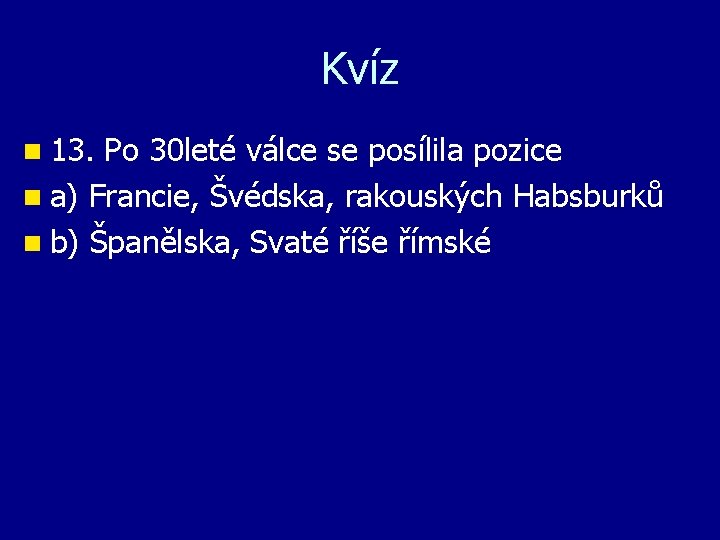 Kvíz

13. Po 30leté válce se posílila pozice

a) Francie, Švédska, rakouských Habsburků

b) Španělska, Svaté říše římské